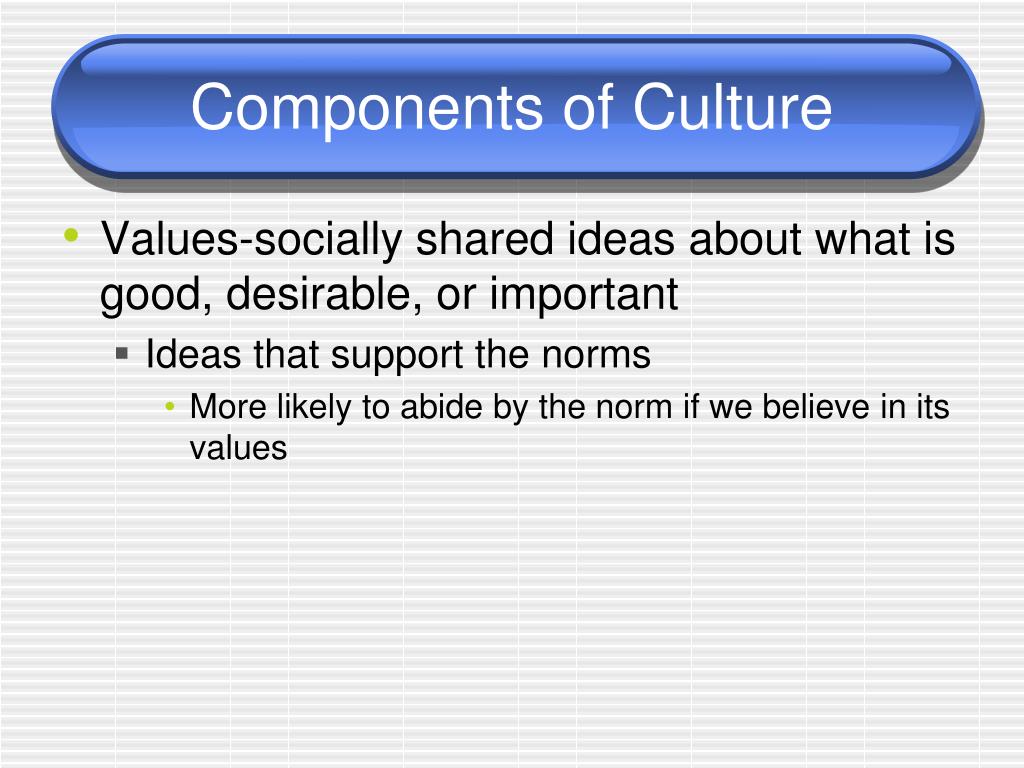 Components of Culture

• Values-socially shared ideas about what is good, desirable, or important

▪ Ideas that support the norms

• More likely to abide by the norm if we believe in its values